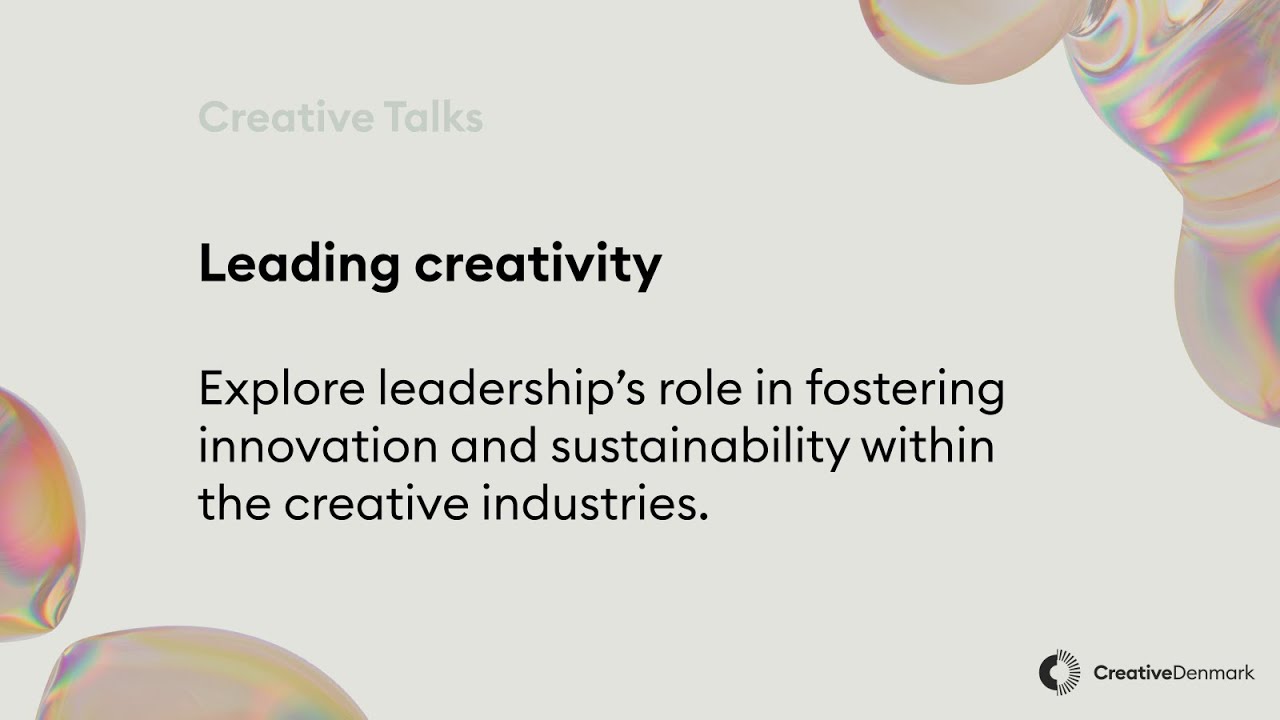 Creative Talks

Leading creativity

Explore leadership’s role in fostering innovation and sustainability within the creative industries.

CreativeDenmark